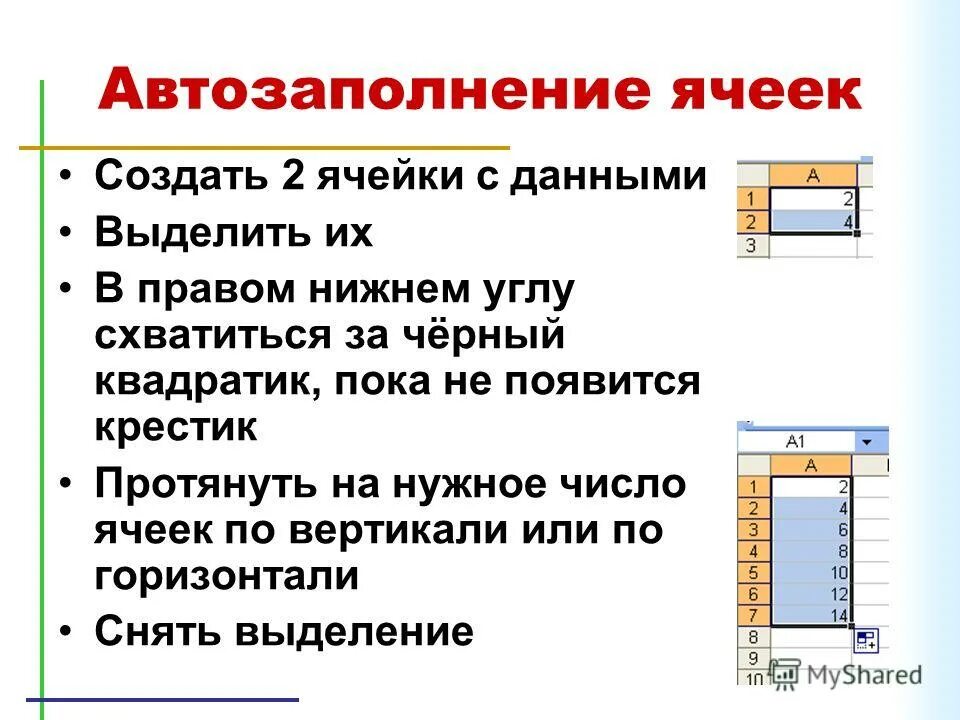 Автозаполнение ячеек

• Создать 2 ячейки с данными
• Выделить их
• В правом нижнем углу схватиться за чёрный квадратик, пока не появится крестик
• Протянуть на нужное число ячеек по вертикали или по горизонтали
• Снять выделение

| | A |
|---|---|
| 1 | 2 |
| 2 | 4 |
| 3 | |

A1

| | A |
|---|---|
| 1 | 2 |
| 2 | 4 |
| 3 | 6 |
| 4 | 8 |
| 5 | 10 |
| 6 | 12 |
| 7 | 14 |
| 8 | |
| 9 | |
| 10 | |

MyShared